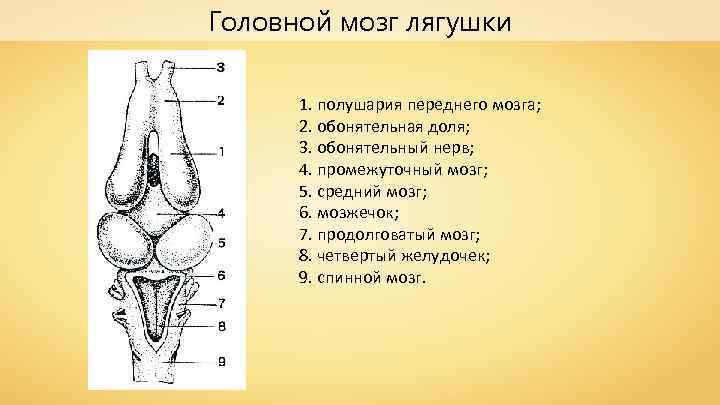 Головной мозг лягушки

3
2
1
4
5
6
7
8
9

1. полушария переднего мозга;
2. обонятельная доля;
3. обонятельный нерв;
4. промежуточный мозг;
5. средний мозг;
6. мозжечок;
7. продолговатый мозг;
8. четвертый желудочек;
9. спинной мозг.